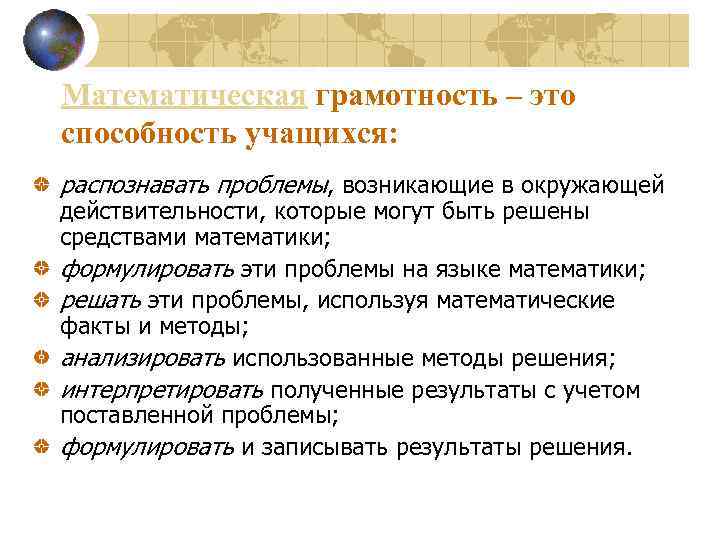 Математическая грамотность – это способность учащихся:

распознавать проблемы, возникающие в окружающей действительности, которые могут быть решены средствами математики;

формулировать эти проблемы на языке математики;

решать эти проблемы, используя математические факты и методы;

анализировать использованные методы решения;

интерпретировать полученные результаты с учетом поставленной проблемы;

формулировать и записывать результаты решения.